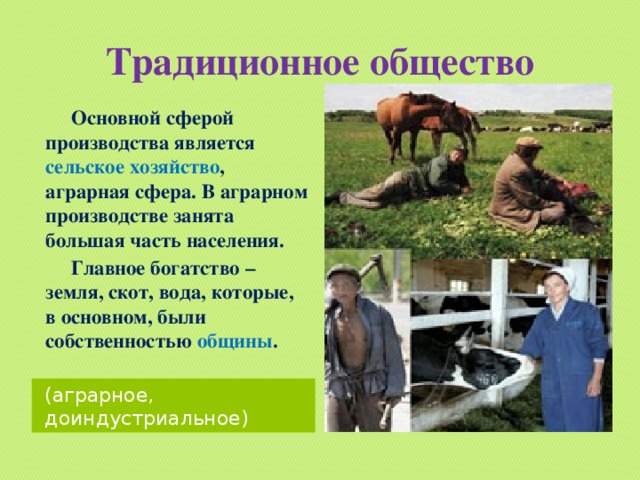 Традиционное общество

Основной сферой производства является сельское хозяйство, аграрная сфера. В аграрном производстве занята большая часть населения.

Главное богатство – земля, скот, вода, которые, в основном, были собственностью общины.

(аграрное, доиндустриальное)